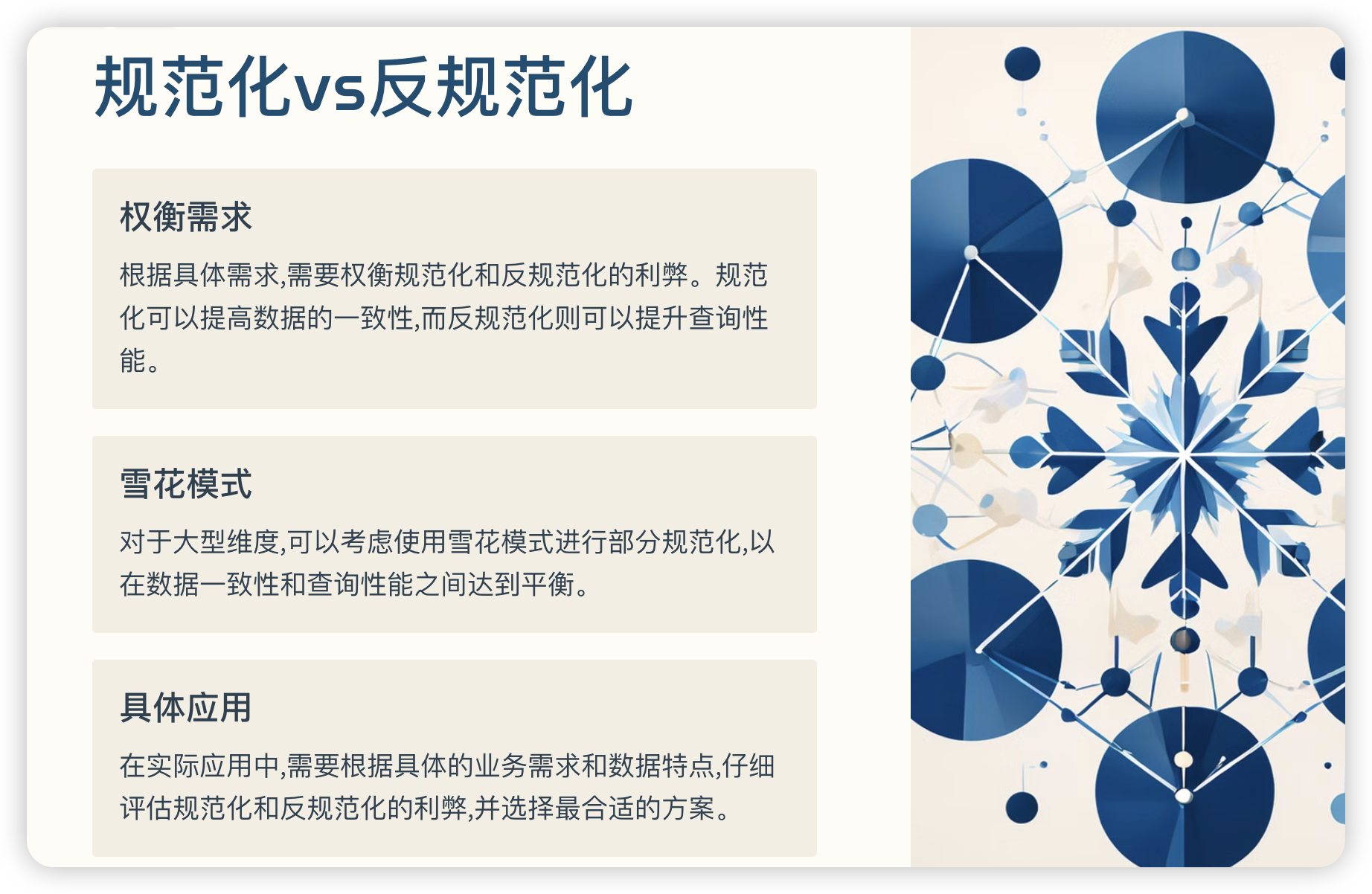 规范化vs反规范化

权衡需求

根据具体需求,需要权衡规范化和反规范化的利弊。规范化可以提高数据的一致性,而反规范化则可以提升查询性能。

雪花模式

对于大型维度,可以考虑使用雪花模式进行部分规范化,以在数据一致性和查询性能之间达到平衡。

具体应用

在实际应用中,需要根据具体的业务需求和数据特点,仔细评估规范化和反规范化的利弊,并选择最合适的方案。